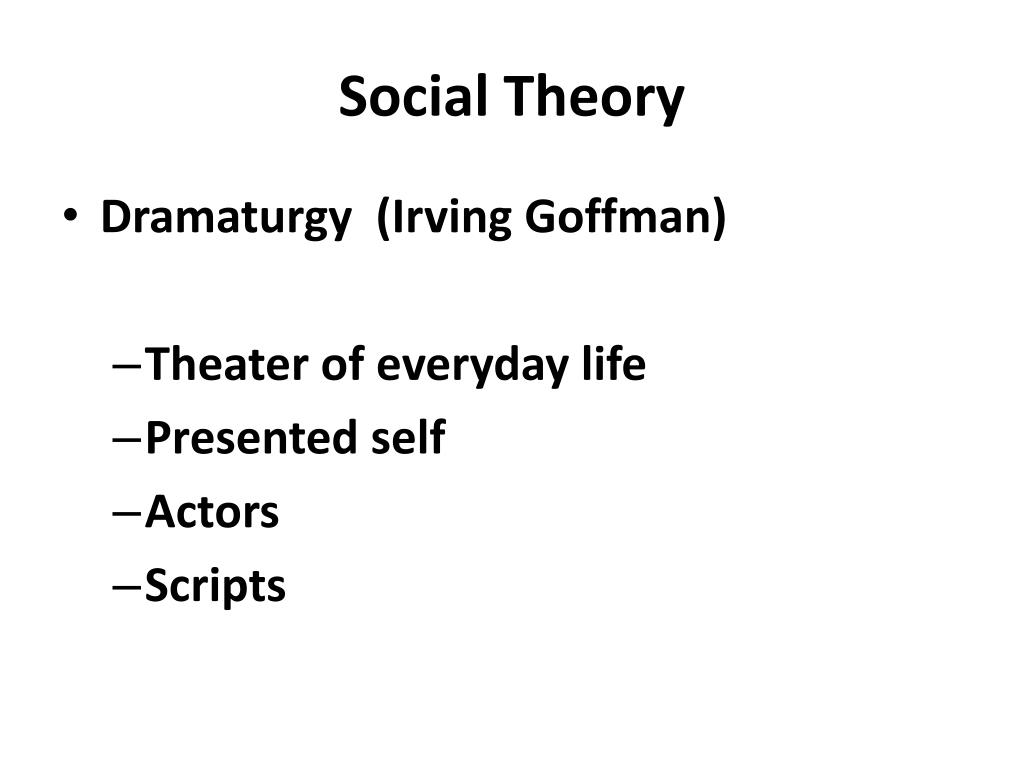 Social Theory

• Dramaturgy (Irving Goffman)

– Theater of everyday life
– Presented self
– Actors
– Scripts